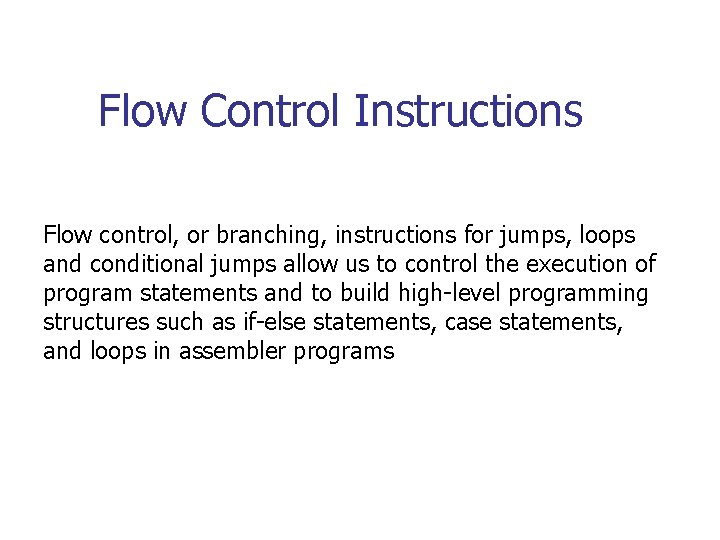 Flow Control Instructions

Flow control, or branching, instructions for jumps, loops and conditional jumps allow us to control the execution of program statements and to build high-level programming structures such as if-else statements, case statements, and loops in assembler programs